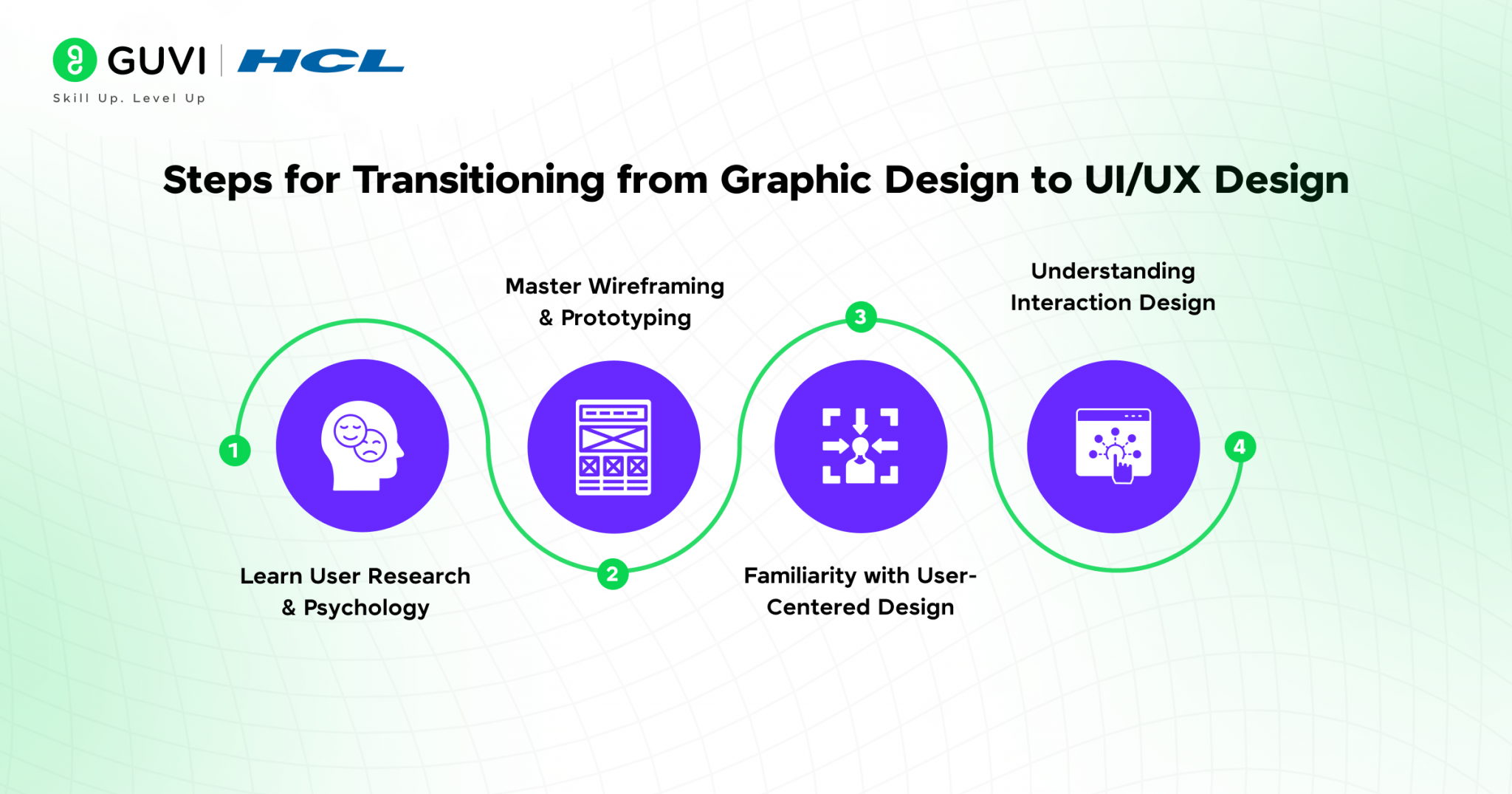 GUVI | HCL
Skill Up. Level Up

Steps for Transitioning from Graphic Design to UI/UX Design

1
Learn User Research & Psychology

2
Master Wireframing & Prototyping

3
Familiarity with User-Centered Design

4
Understanding Interaction Design